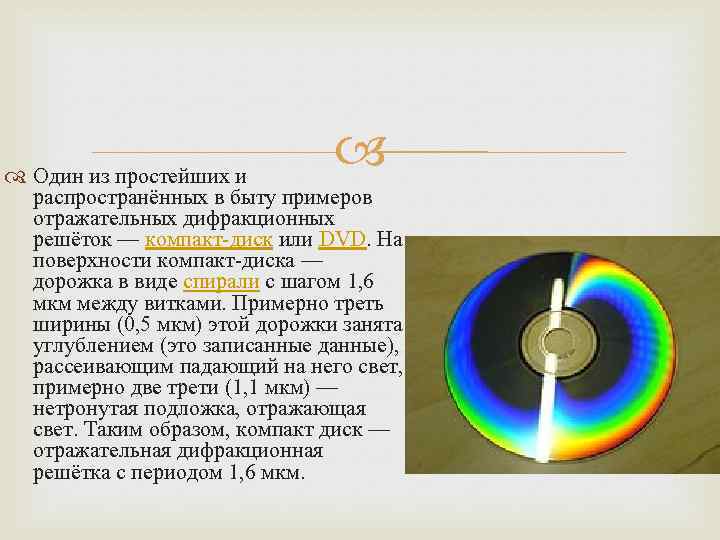 Один из простейших и распространённых в быту примеров отражательных дифракционных решёток — компакт-диск или DVD. На поверхности компакт-диска — дорожка в виде спирали с шагом 1,6 мкм между витками. Примерно треть ширины (0,5 мкм) этой дорожки занята углублением (это записанные данные), рассеивающим падающий на него свет, примерно две трети (1,1 мкм) — нетронутая подложка, отражающая свет. Таким образом, компакт диск — отражательная дифракционная решётка с периодом 1,6 мкм.